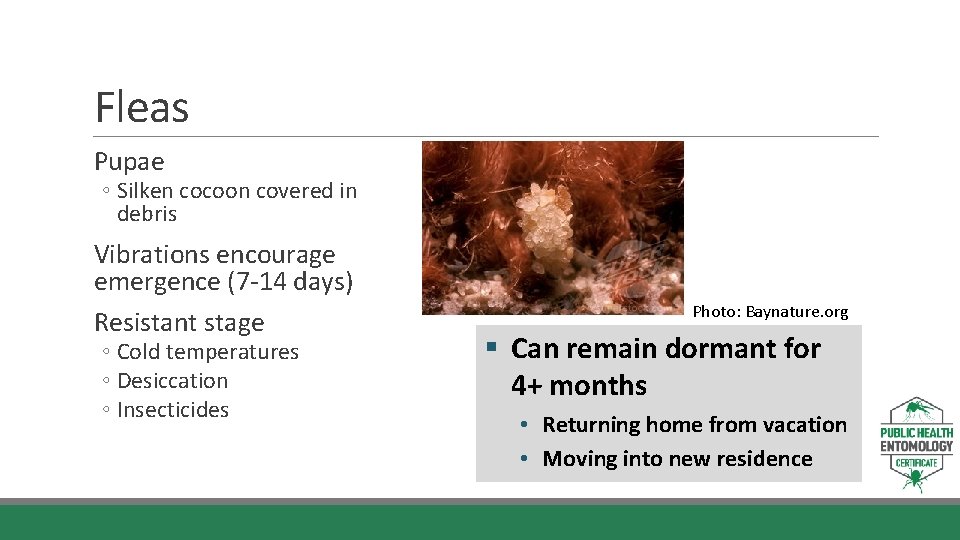 Fleas

Pupae

◦ Silken cocoon covered in debris

Vibrations encourage emergence (7-14 days)

Resistant stage

◦ Cold temperatures

◦ Desiccation

◦ Insecticides

Photo: Baynature.org

▪ Can remain dormant for 4+ months

• Returning home from vacation

• Moving into new residence

PUBLIC HEALTH ENTOMOLOGY CERTIFICATE